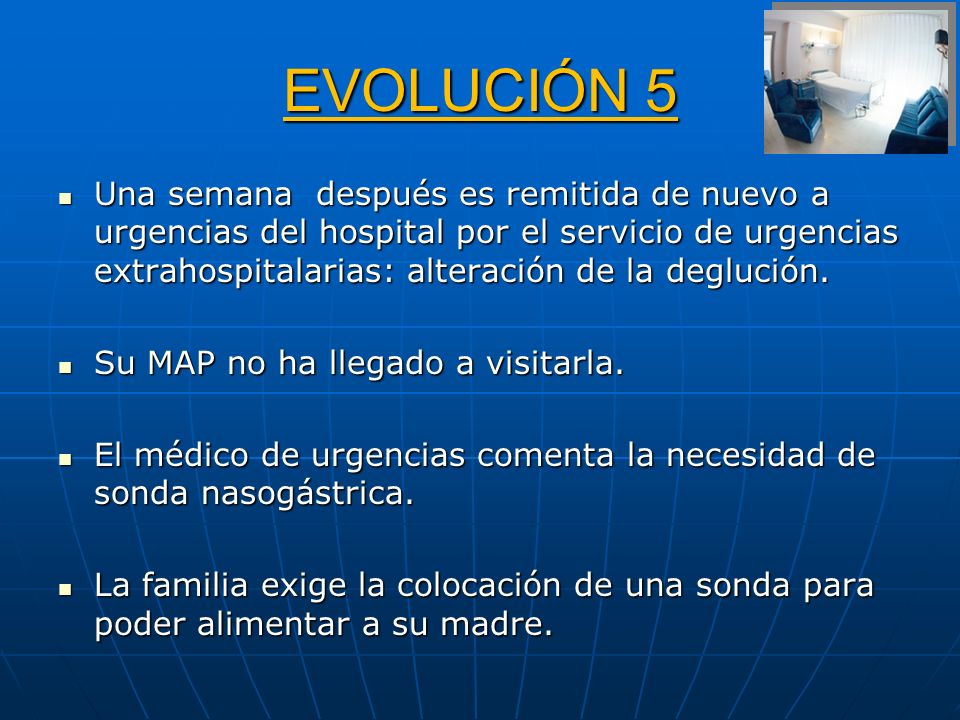 EVOLUCIÓN 5

▪ Una semana  después es remitida de nuevo a urgencias del hospital por el servicio de urgencias extrahospitalarias: alteración de la deglución.

▪ Su MAP no ha llegado a visitarla.

▪ El médico de urgencias comenta la necesidad de sonda nasogástrica.

▪ La familia exige la colocación de una sonda para poder alimentar a su madre.